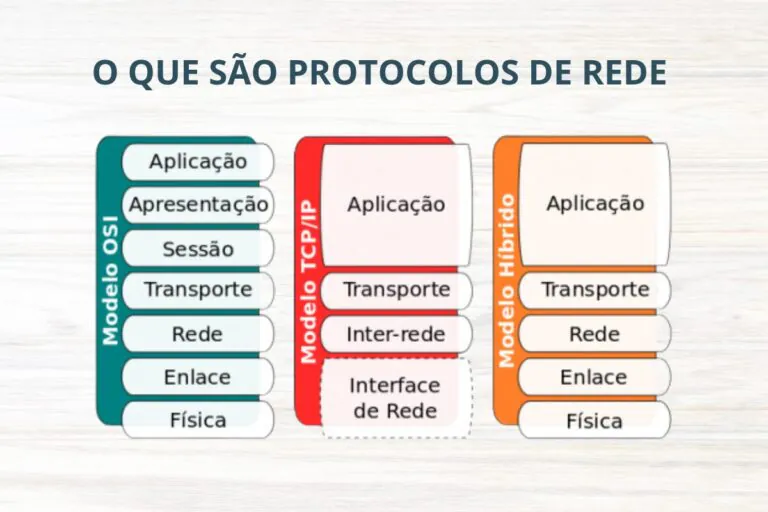 O QUE SÃO PROTOCOLOS DE REDE

Modelo OSI
Aplicação
Apresentação
Sessão
Transporte
Rede
Enlace
Física

Modelo TCP/IP
Aplicação
Transporte
Inter-rede
Interface de Rede

Modelo Híbrido
Aplicação
Transporte
Rede
Enlace
Física